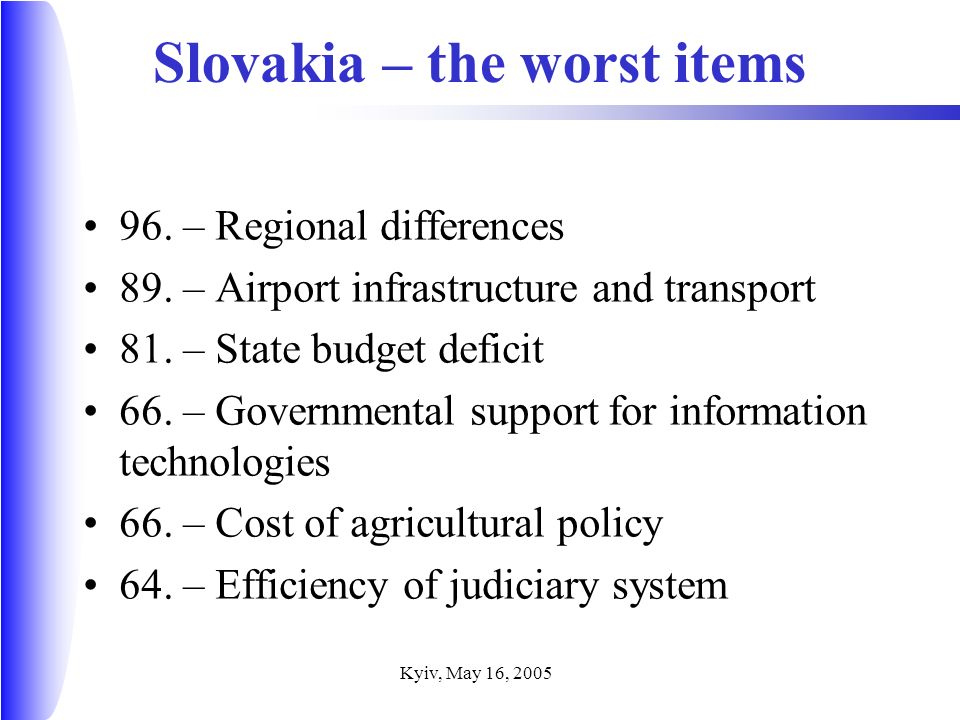 Slovakia – the worst items

• 96. – Regional differences
• 89. – Airport infrastructure and transport
• 81. – State budget deficit
• 66. – Governmental support for information technologies
• 66. – Cost of agricultural policy
• 64. – Efficiency of judiciary system

Kyiv, May 16, 2005